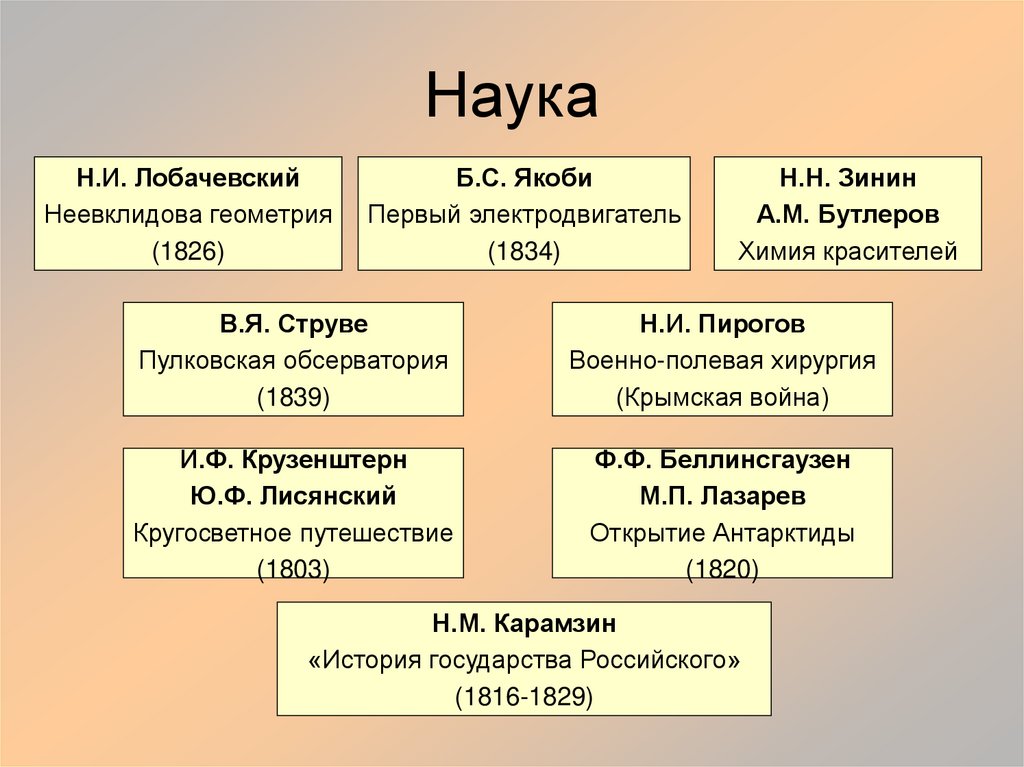 Наука

Н.И. Лобачевский
Неевклидова геометрия
(1826)

Б.С. Якоби
Первый электродвигатель
(1834)

Н.Н. Зинин
А.М. Бутлеров
Химия красителей

В.Я. Струве
Пулковская обсерватория
(1839)

Н.И. Пирогов
Военно-полевая хирургия
(Крымская война)

И.Ф. Крузенштерн
Ю.Ф. Лисянский
Кругосветное путешествие
(1803)

Ф.Ф. Беллинсгаузен
М.П. Лазарев
Открытие Антарктиды
(1820)

Н.М. Карамзин
«История государства Российского»
(1816-1829)